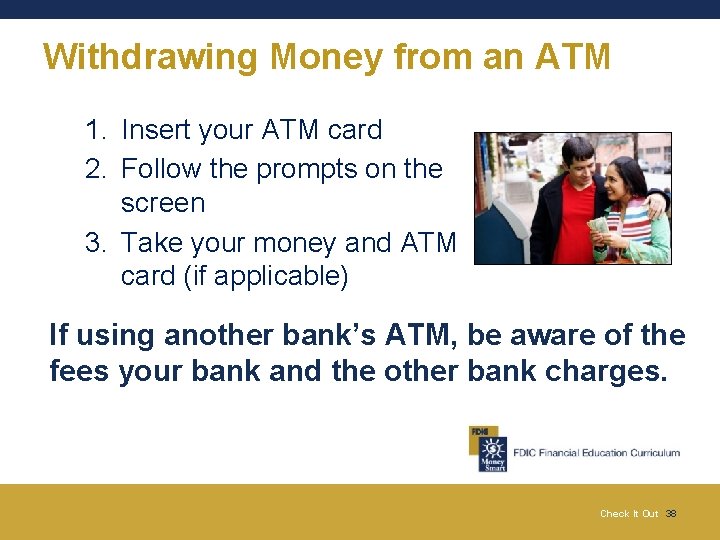 Withdrawing Money from an ATM

1. Insert your ATM card
2. Follow the prompts on the screen
3. Take your money and ATM card (if applicable)

If using another bank's ATM, be aware of the fees your bank and the other bank charges.

FDIC
Money Smart
FDIC Financial Education Curriculum

Check It Out 38